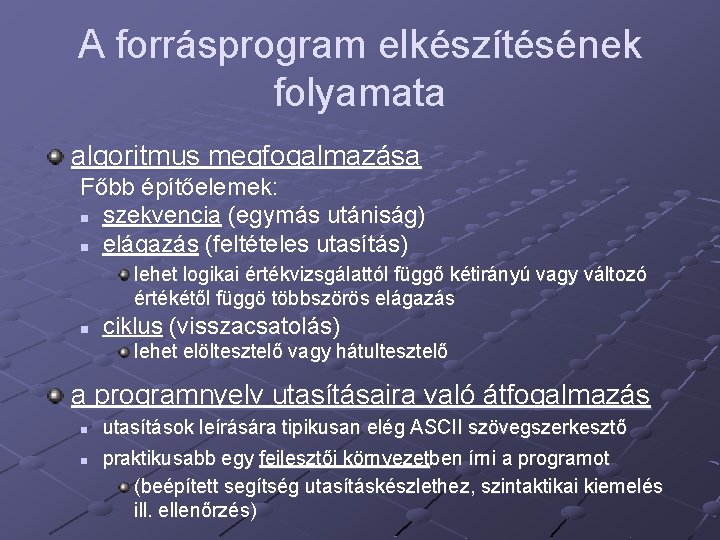 A forrásprogram elkészítésének folyamata

algoritmus megfogalmazása

Főbb építőelemek:

szekvencia (egymás utániság)

elágazás (feltételes utasítás)

lehet logikai értékvizsgálattól függő kétirányú vagy változó értékétől függö többszörös elágazás

ciklus (visszacsatolás)

lehet elöltesztelő vagy hátultesztelő

a programnyelv utasításaira való átfogalmazás

utasítások leírására tipikusan elég ASCII szövegszerkesztő

praktikusabb egy fejlesztői környezetben írni a programot

(beépített segítség utasításkészlethez, szintaktikai kiemelés ill. ellenőrzés)